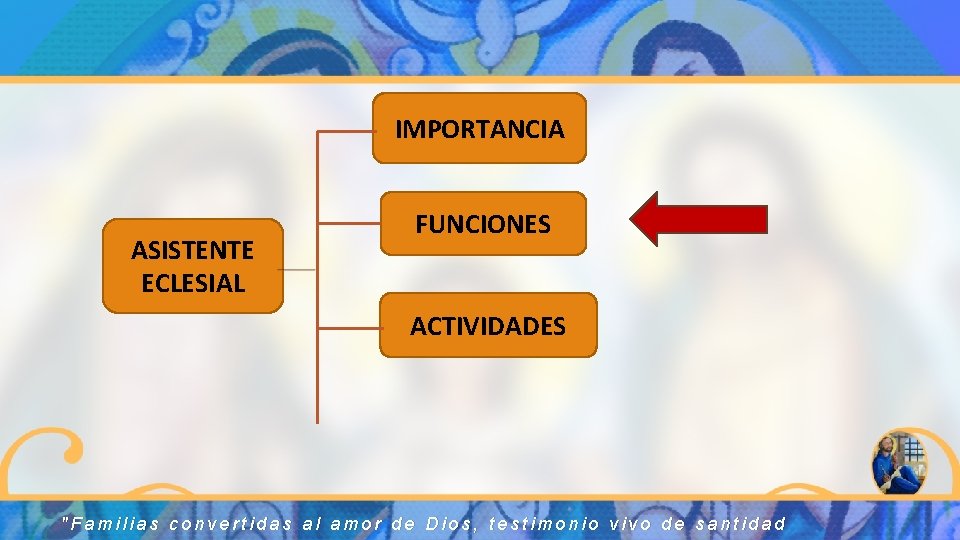 ASISTENTE ECLESIAL

IMPORTANCIA

FUNCIONES

ACTIVIDADES

"Familias convertidas al amor de Dios, testimonio vivo de santidad